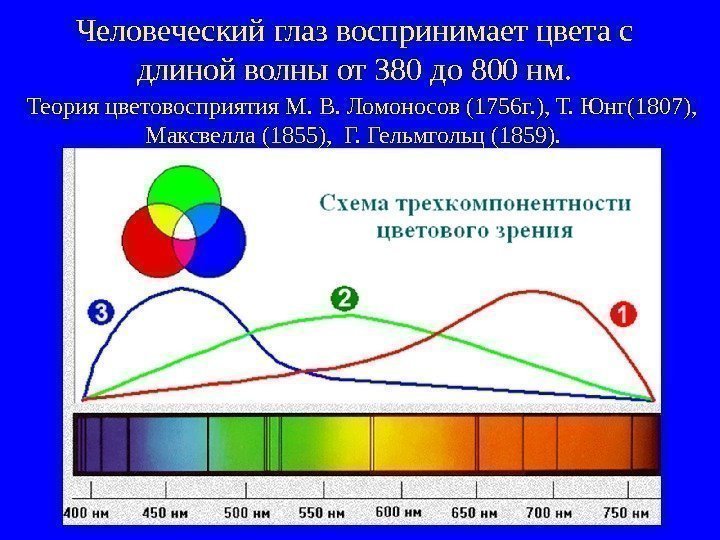 Человеческий глаз воспринимает цвета с длиной волны от 380 до 800 нм.

Теория цветовосприятия М. В. Ломоносов (1756г.), Т. Юнг(1807), Максвелла (1855), Г. Гельмгольц (1859).

Схема трехкомпонентности цветового зрения

3

2

1

400 нм 450 нм 500 нм 550 нм 600 нм 650 нм 700 нм 750 нм